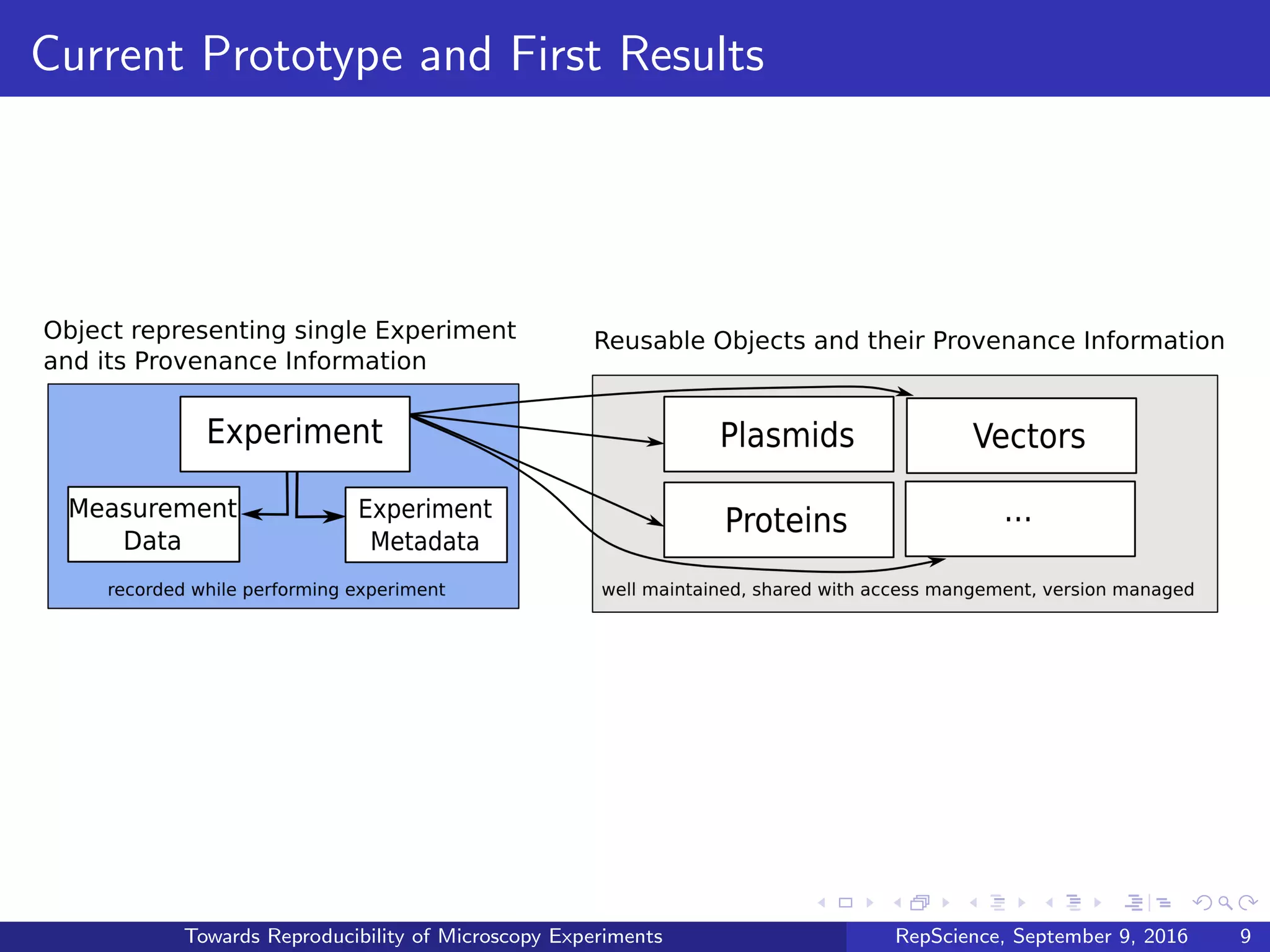 Current Prototype and First Results

Object representing single Experiment and its Provenance Information

Experiment

Measurement Data

Experiment Metadata

recorded while performing experiment

Reusable Objects and their Provenance Information

Plasmids

Vectors

Proteins

...

well maintained, shared with access mangement, version managed

Towards Reproducibility of Microscopy Experiments

RepScience, September 9, 2016

9